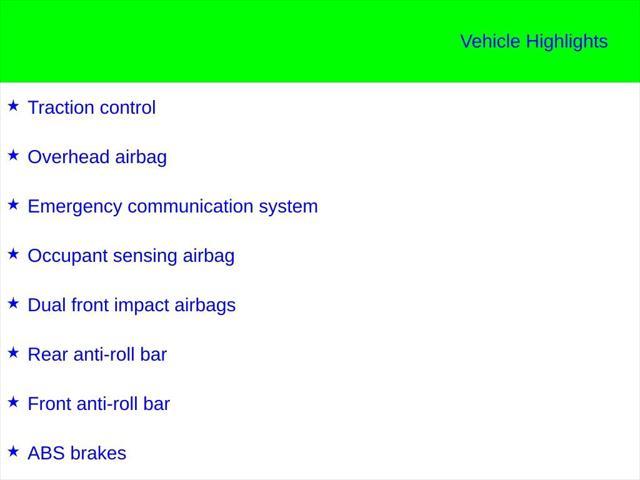 Vehicle Highlights

★ Traction control

★ Overhead airbag

★ Emergency communication system

★ Occupant sensing airbag

★ Dual front impact airbags

★ Rear anti-roll bar

★ Front anti-roll bar

★ ABS brakes